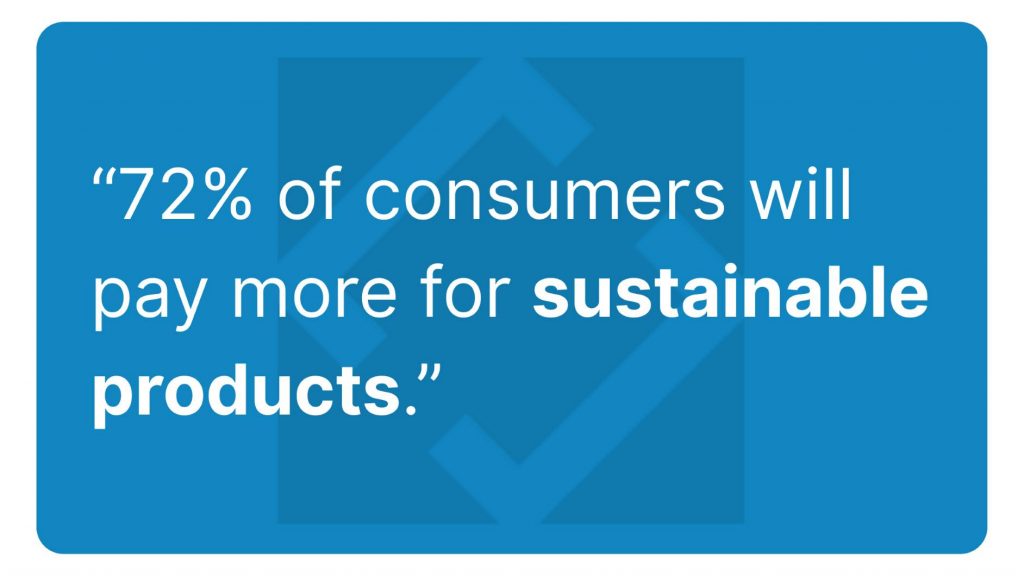 “72% of consumers will pay more for sustainable products.”